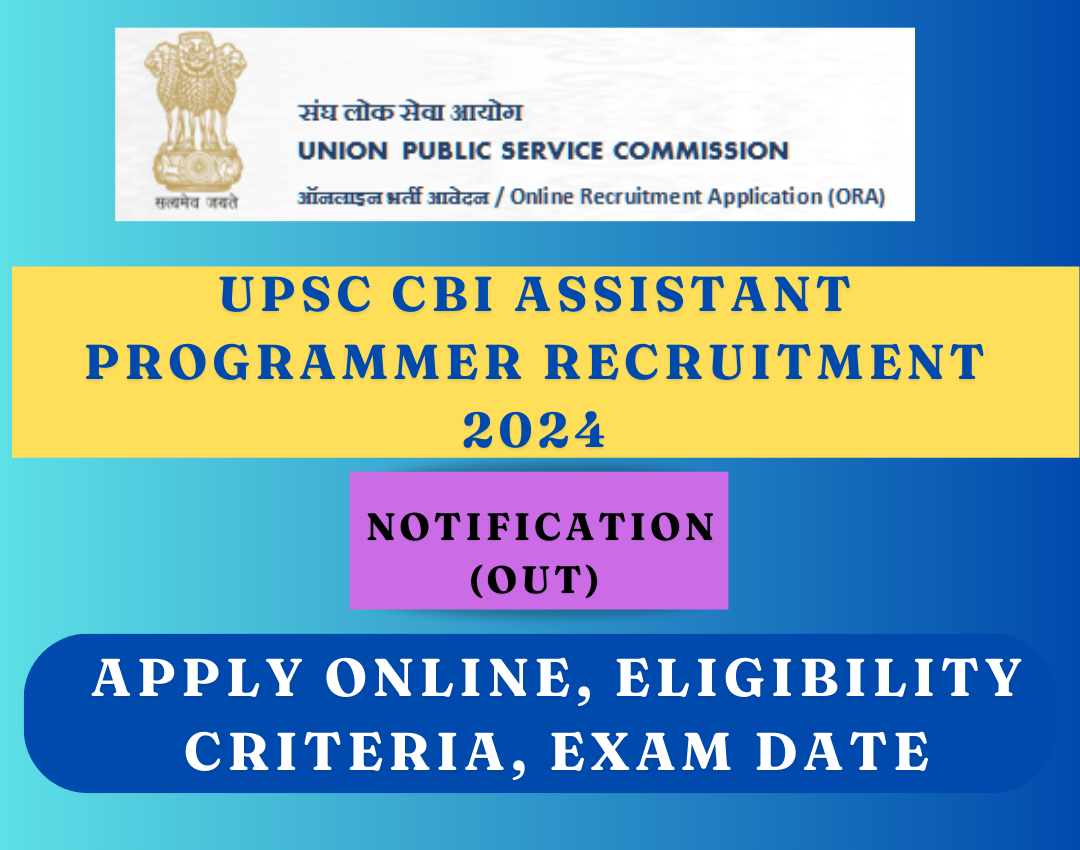 सत्यमेव जयते

संघ लोक सेवा आयोग
UNION PUBLIC SERVICE COMMISSION
ऑनलाइन भर्ती आवेदन / Online Recruitment Application (ORA)

UPSC CBI ASSISTANT PROGRAMMER RECRUITMENT 2024

NOTIFICATION (OUT)

APPLY ONLINE, ELIGIBILITY CRITERIA, EXAM DATE